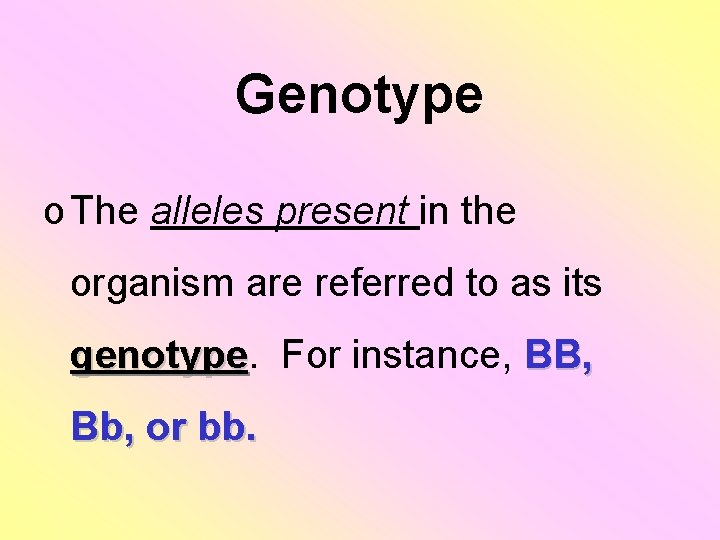 Genotype

o The alleles present in the organism are referred to as its genotype. For instance, BB, Bb, or bb.